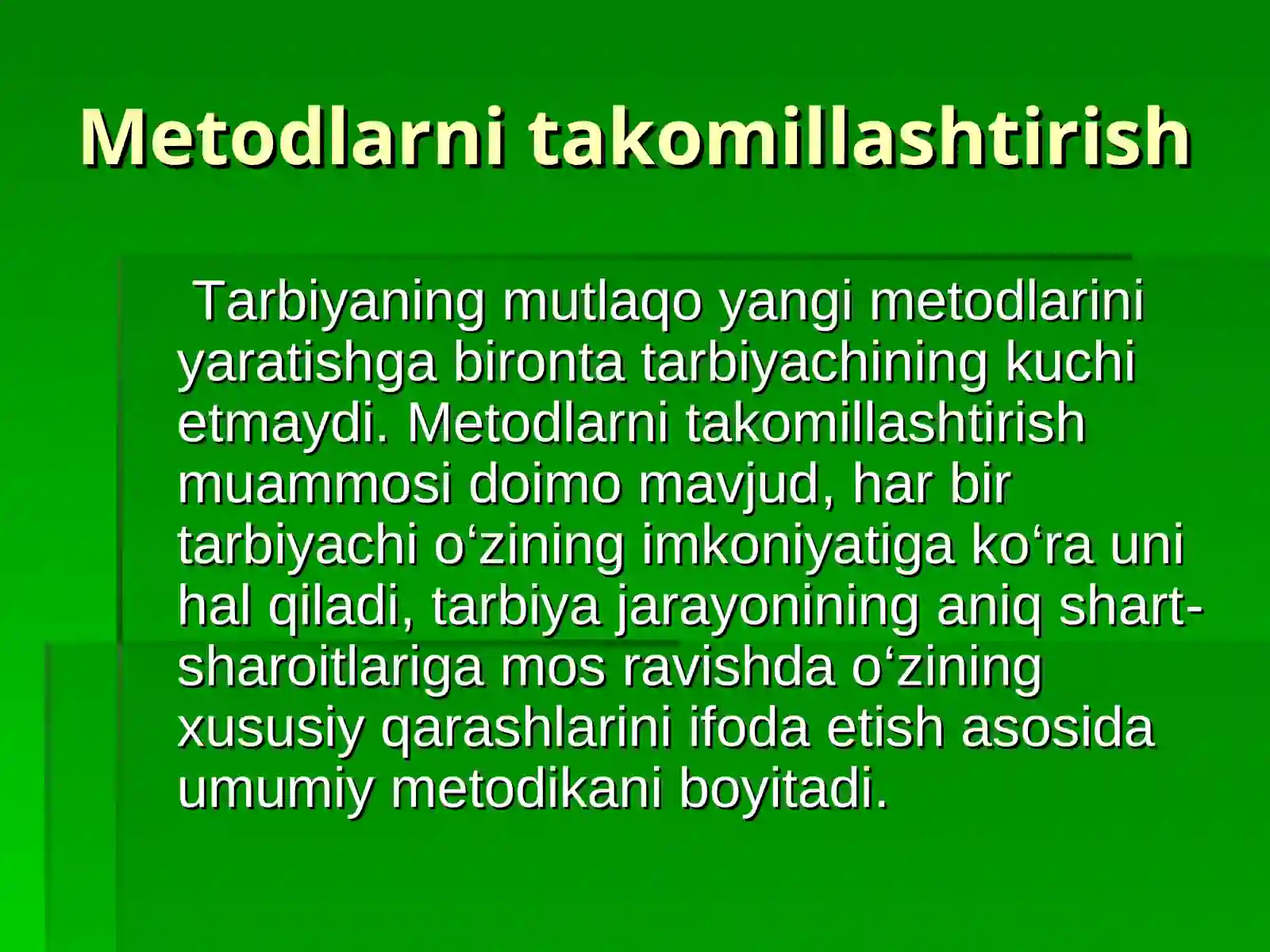 Metodlarni takomillashtirish

Tarbiyaning mutlaqo yangi metodlarini yaratishga bironta tarbiyachining kuchi etmaydi. Metodlarni takomillashtirish muammosi doimo mavjud, har bir tarbiyachi o‘zining imkoniyatiga ko‘ra uni hal qiladi, tarbiya jarayonining aniq shart-sharoitlariga mos ravishda o‘zining xususiy qarashlarini ifoda etish asosida umumiy metodikani boyitadi.